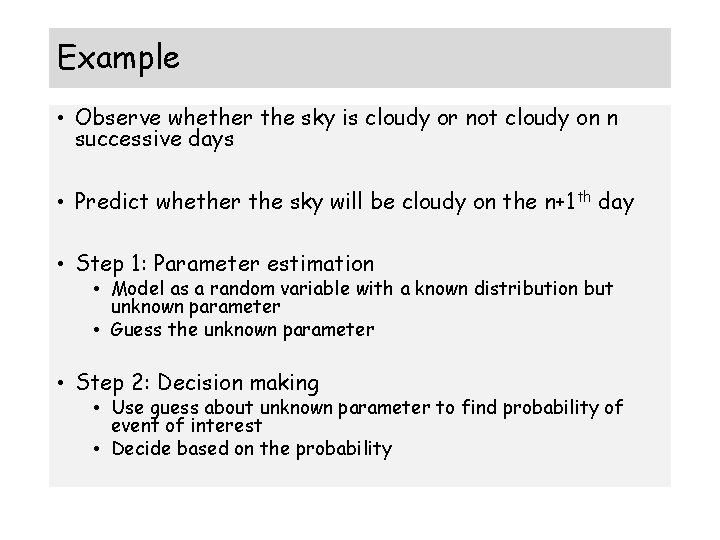 Example

• Observe whether the sky is cloudy or not cloudy on n successive days

• Predict whether the sky will be cloudy on the n+1$^{th}$ day

• Step 1: Parameter estimation
  • Model as a random variable with a known distribution but unknown parameter
  • Guess the unknown parameter

• Step 2: Decision making
  • Use guess about unknown parameter to find probability of event of interest
  • Decide based on the probability